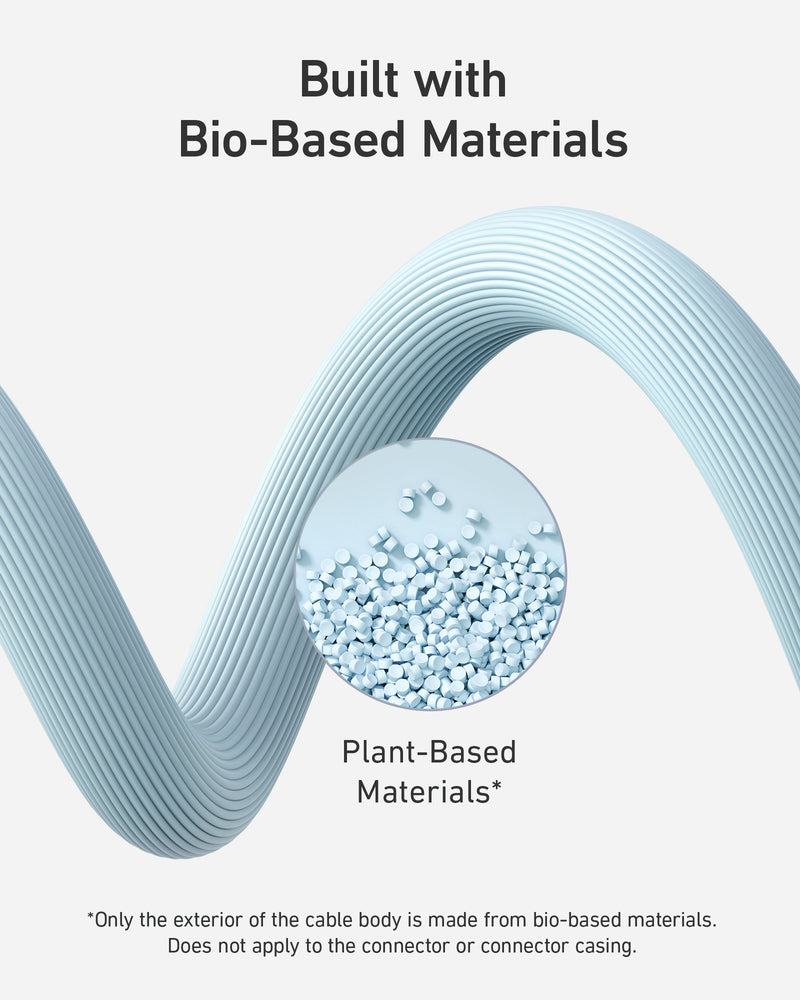 Built with
Bio-Based Materials

Plant-Based
Materials*

*Only the exterior of the cable body is made from bio-based materials.
Does not apply to the connector or connector casing.